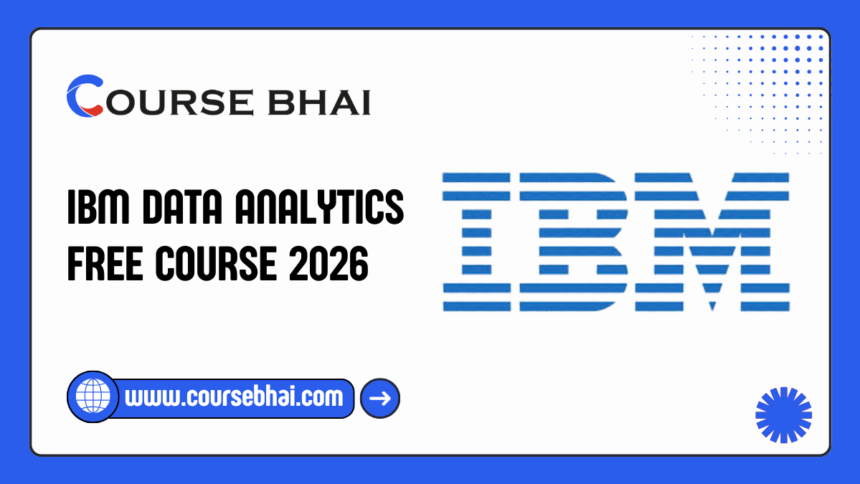 COURSE BHAI

IBM DATA ANALYTICS FREE COURSE 2026

IBM

www.coursebhai.com